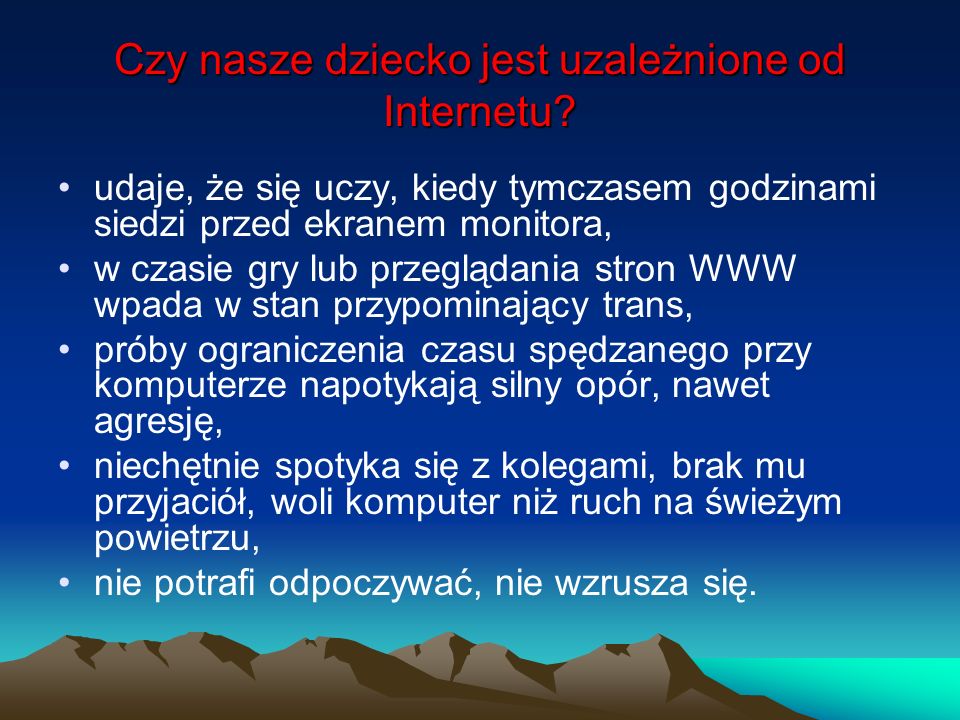 Czy nasze dziecko jest uzależnione od Internetu?

• udaje, że się uczy, kiedy tymczasem godzinami siedzi przed ekranem monitora,
• w czasie gry lub przeglądania stron WWW wpada w stan przypominający trans,
• próby ograniczenia czasu spędzanego przy komputerze napotykają silny opór, nawet agresję,
• niechętnie spotyka się z kolegami, brak mu przyjaciół, woli komputer niż ruch na świeżym powietrzu,
• nie potrafi odpoczywać, nie wzrusza się.